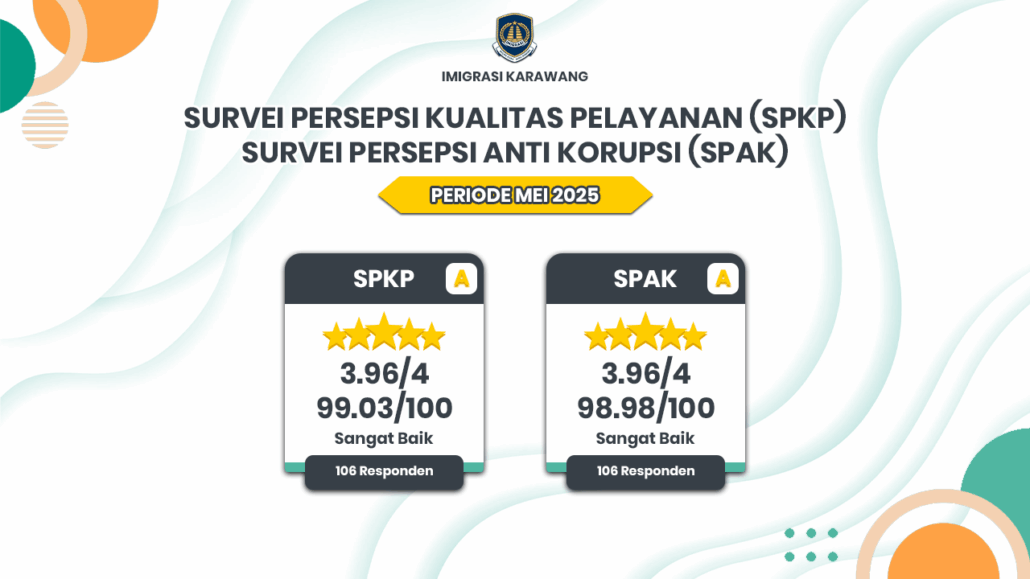 IMIGRASI KARAWANG

SURVEI PERSEPSI KUALITAS PELAYANAN (SPKP)
SURVEI PERSEPSI ANTI KORUPSI (SPAK)

PERIODE MEI 2025

SPKP A

3.96/4
99.03/100
Sangat Baik

106 Responden

SPAK A

3.96/4
98.98/100
Sangat Baik

106 Responden